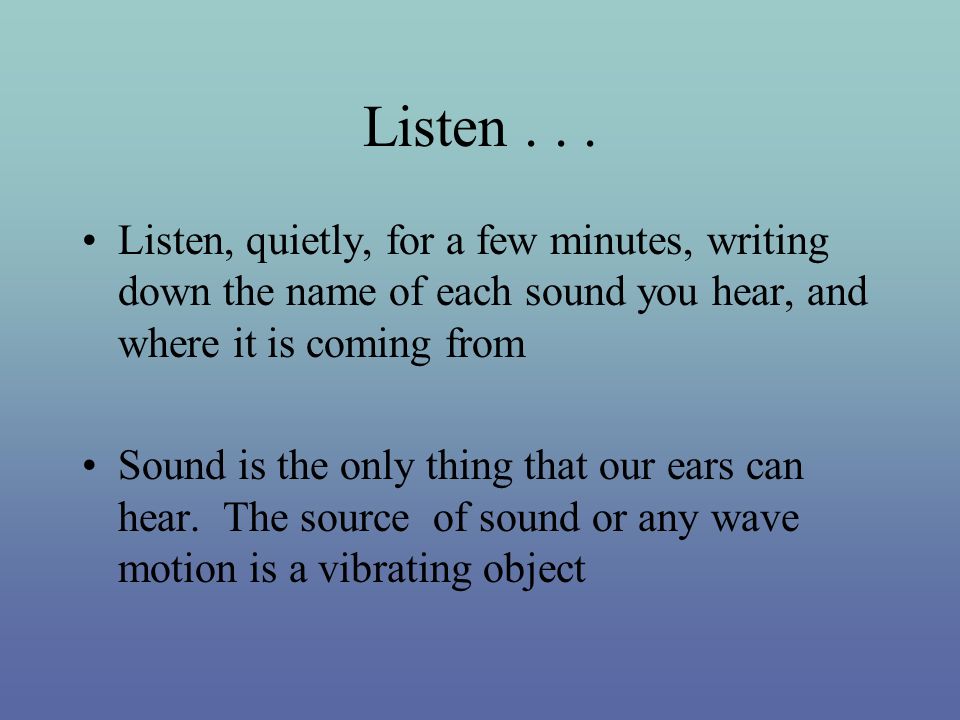 Listen . . .

• Listen, quietly, for a few minutes, writing down the name of each sound you hear, and where it is coming from

• Sound is the only thing that our ears can hear. The source of sound or any wave motion is a vibrating object